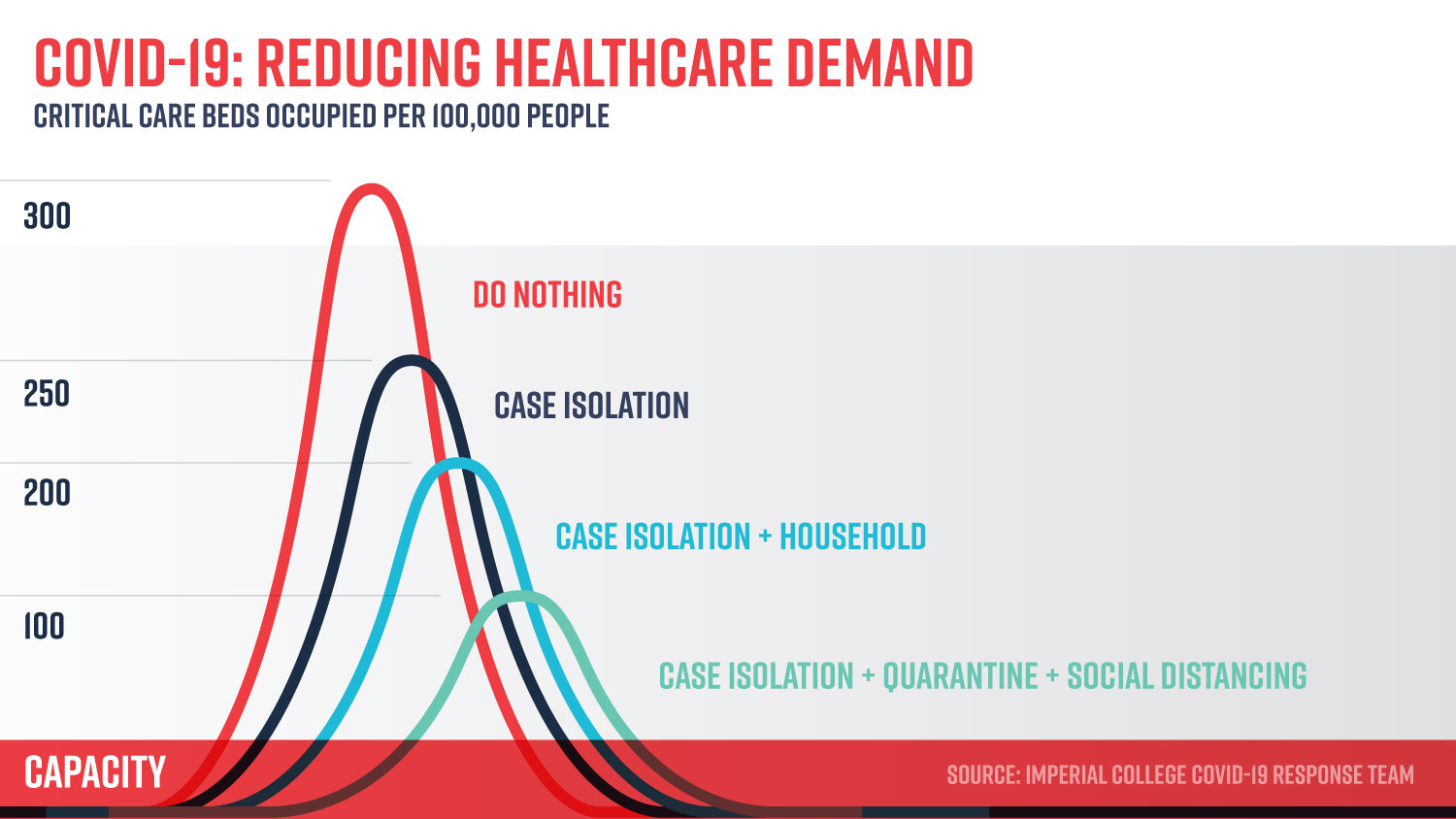 COVID-19: REDUCING HEALTHCARE DEMAND
CRITICAL CARE BEDS OCCUPIED PER 100,000 PEOPLE

300
250
200
100

DO NOTHING
CASE ISOLATION
CASE ISOLATION + HOUSEHOLD
CASE ISOLATION + QUARANTINE + SOCIAL DISTANCING

CAPACITY
SOURCE: IMPERIAL COLLEGE COVID-19 RESPONSE TEAM